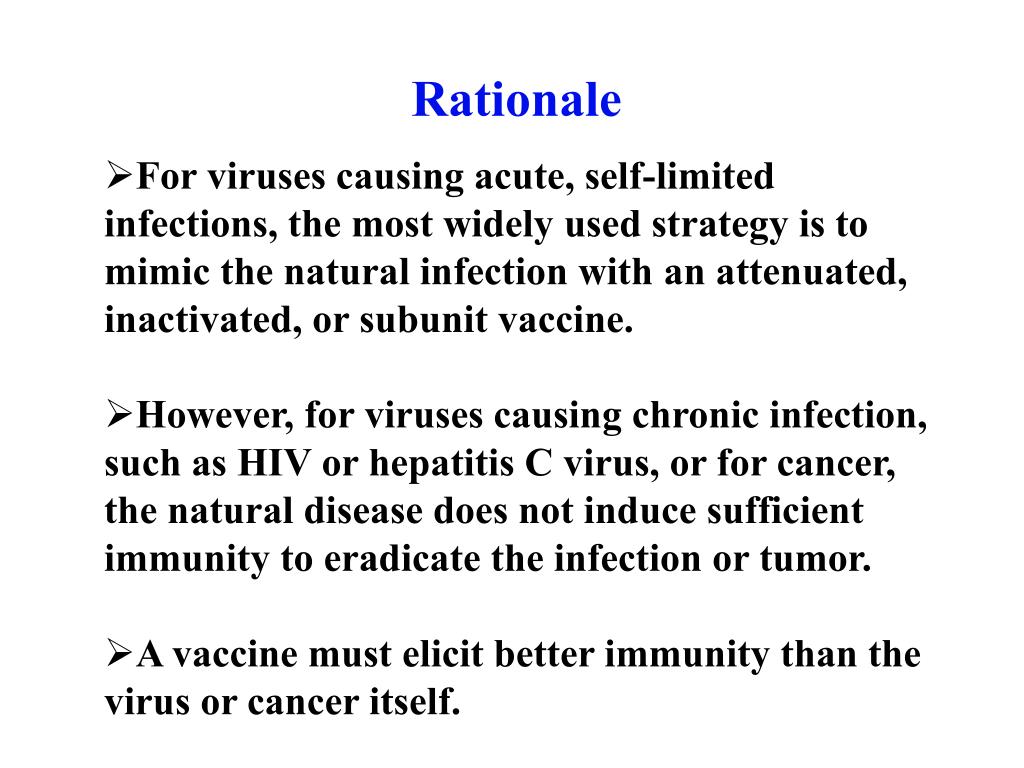 Rationale

➢For viruses causing acute, self-limited infections, the most widely used strategy is to mimic the natural infection with an attenuated, inactivated, or subunit vaccine.

➢However, for viruses causing chronic infection, such as HIV or hepatitis C virus, or for cancer, the natural disease does not induce sufficient immunity to eradicate the infection or tumor.

➢A vaccine must elicit better immunity than the virus or cancer itself.